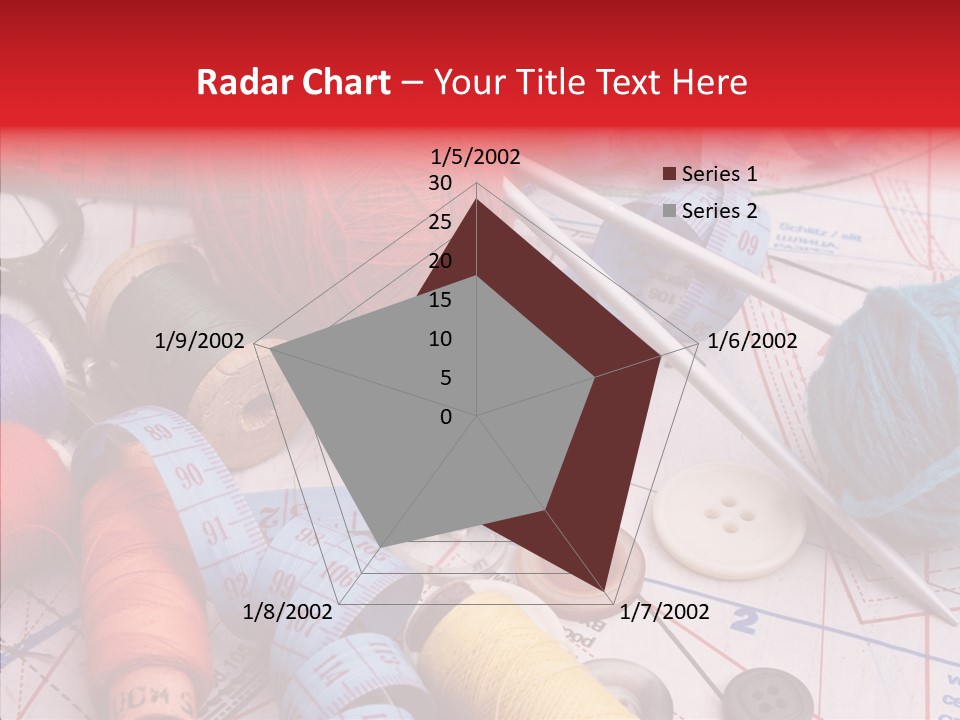 Radar Chart – Your Title Text Here

1/5/2002
30
25
20
15
10
5
0
1/6/2002
1/7/2002
1/8/2002
1/9/2002

Series 1
Series 2